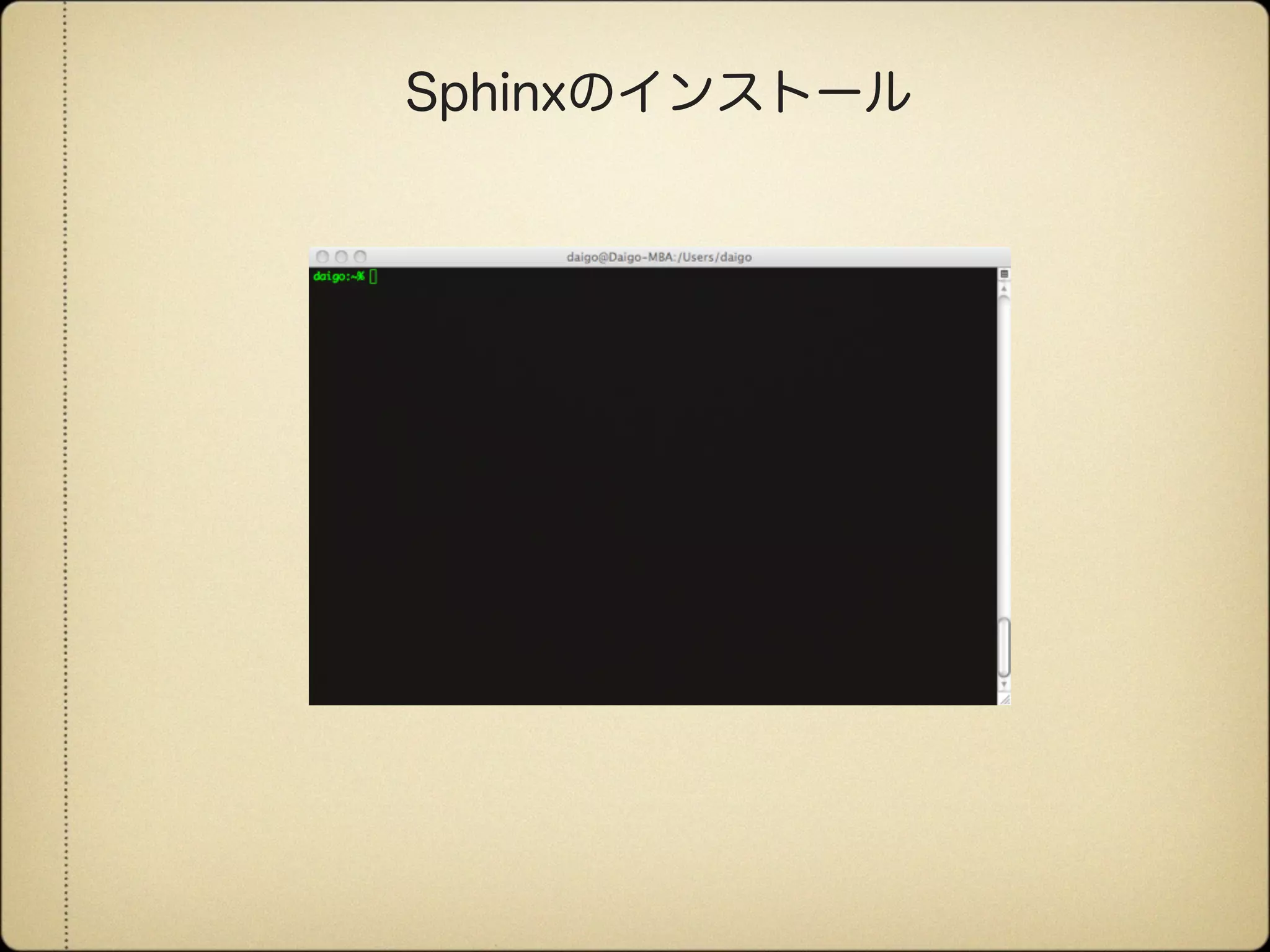 Sphinxのインストール

daigo@Daigo-MBA:/Users/daigo

daigo:~%